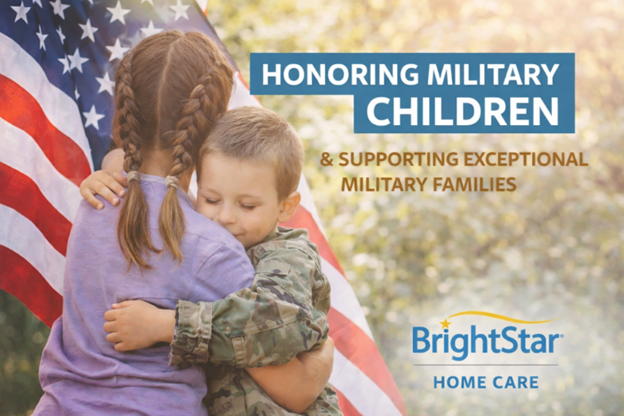 HONORING MILITARY CHILDREN

& SUPPORTING EXCEPTIONAL MILITARY FAMILIES

BrightStar®
HOME CARE